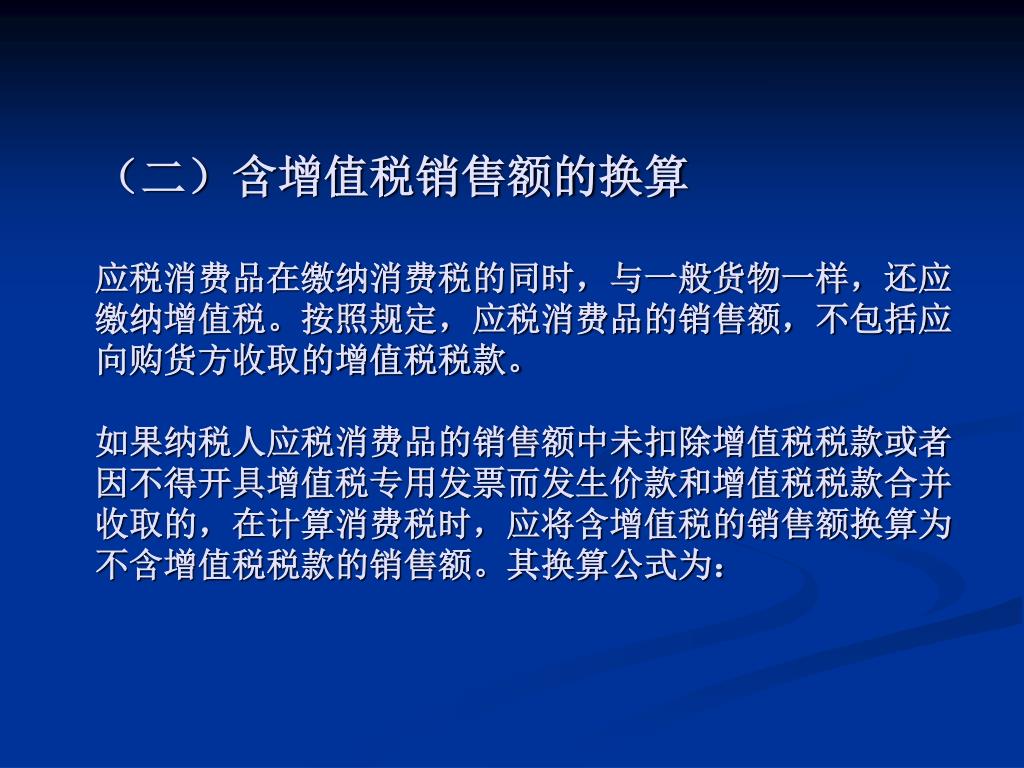 （二）含增值税销售额的换算

应税消费品在缴纳消费税的同时，与一般货物一样，还应缴纳增值税。按照规定，应税消费品的销售额，不包括应向购货方收取的增值税税款。

如果纳税人应税消费品的销售额中未扣除增值税税款或者因不得开具增值税专用发票而发生价款和增值税税款合并收取的，在计算消费税时，应将含增值税的销售额换算为不含增值税税款的销售额。其换算公式为：